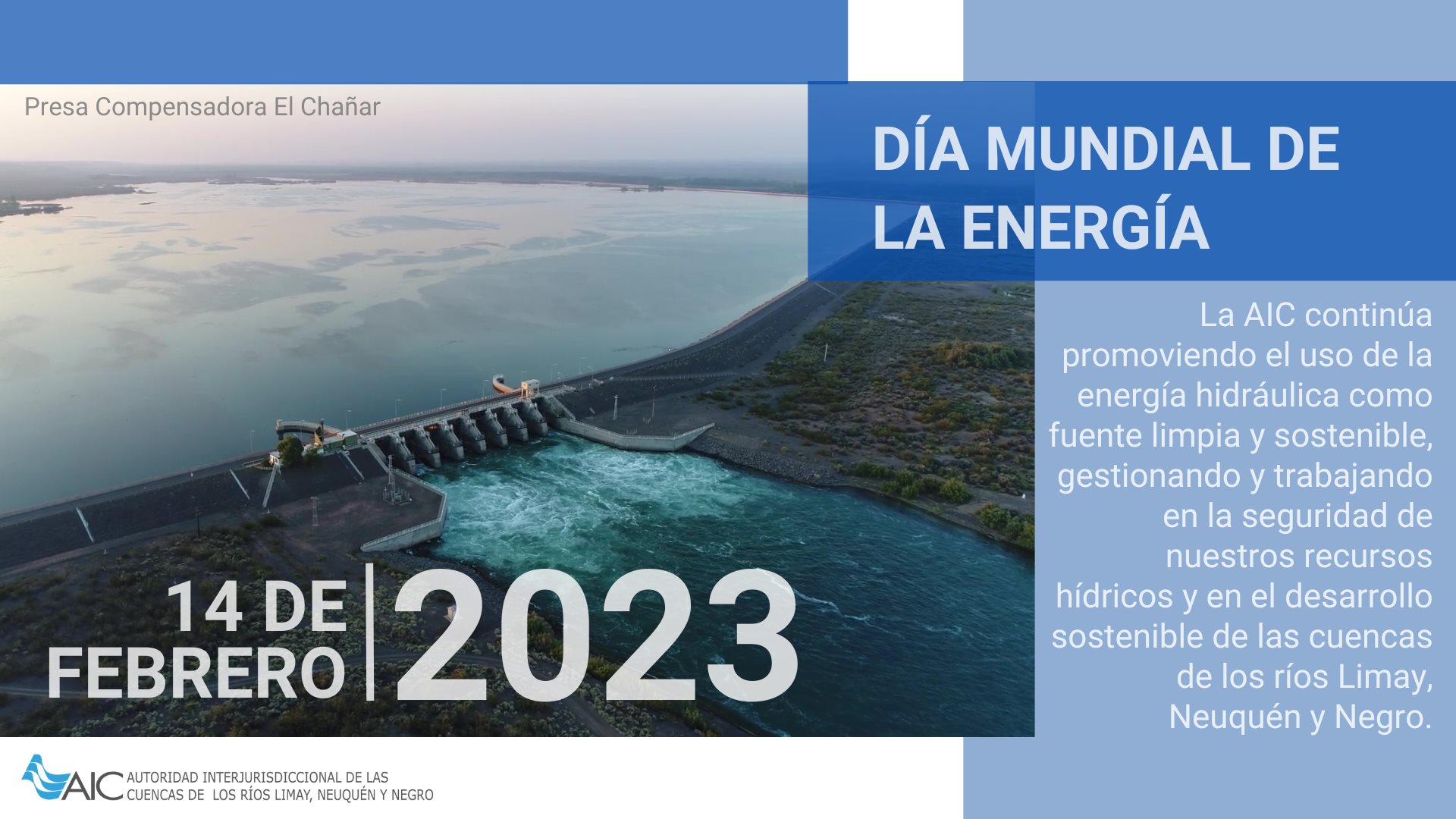 Presa Compensadora El Chañar

DÍA MUNDIAL DE LA ENERGÍA

La AIC continúa promoviendo el uso de la energía hidráulica como fuente limpia y sostenible, gestionando y trabajando en la seguridad de nuestros recursos hídricos y en el desarrollo sostenible de las cuencas de los ríos Limay, Neuquén y Negro.

14 DE FEBRERO 2023

AIC AUTORIDAD INTERJURISDICCIONAL DE LAS CUENCAS DE LOS RÍOS LIMAY, NEUQUÉN Y NEGRO